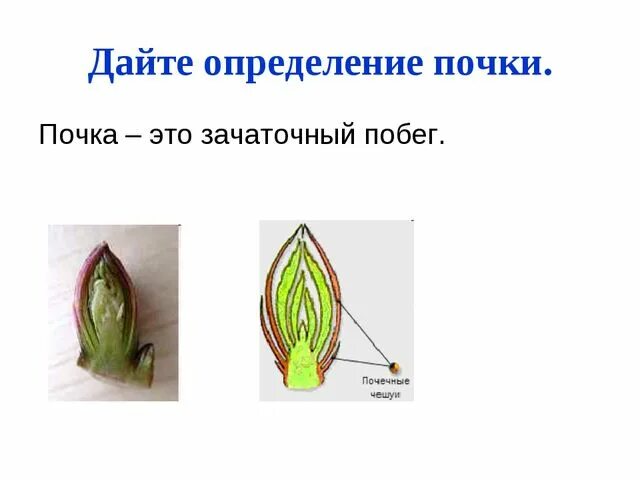 Дайте определение почки.

Почка – это зачаточный побег.

Почечные чешуи